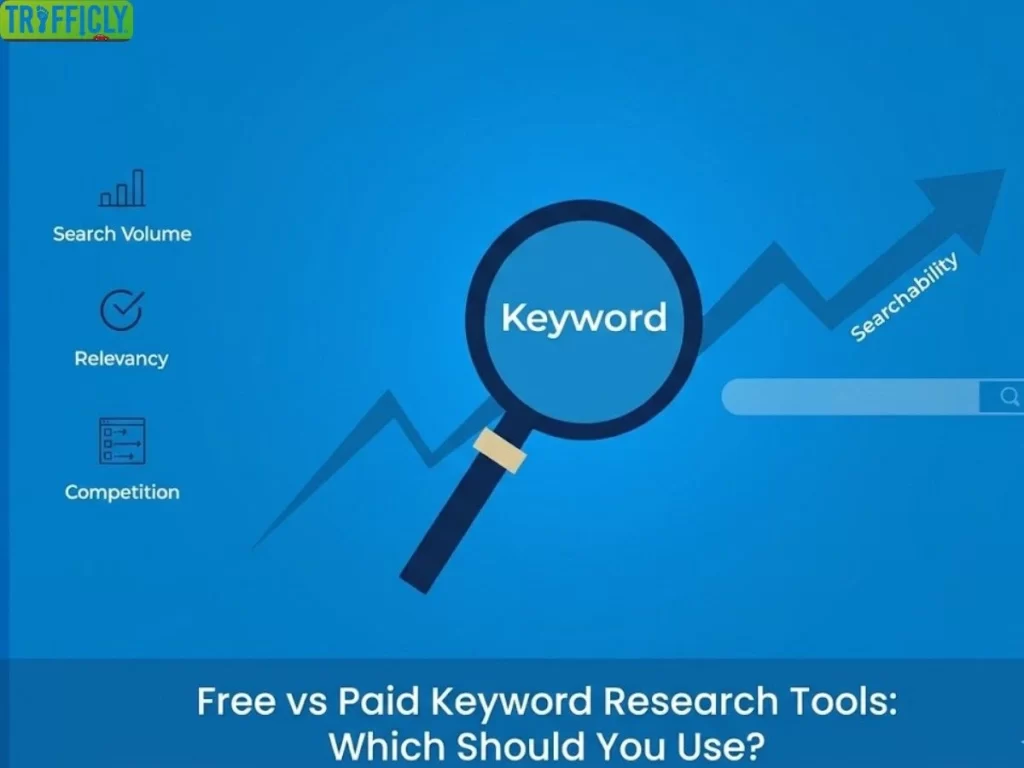 TRAFFICLY

Search Volume

Relevancy

Competition

Keyword

Searchability

Free vs Paid Keyword Research Tools: Which Should You Use?